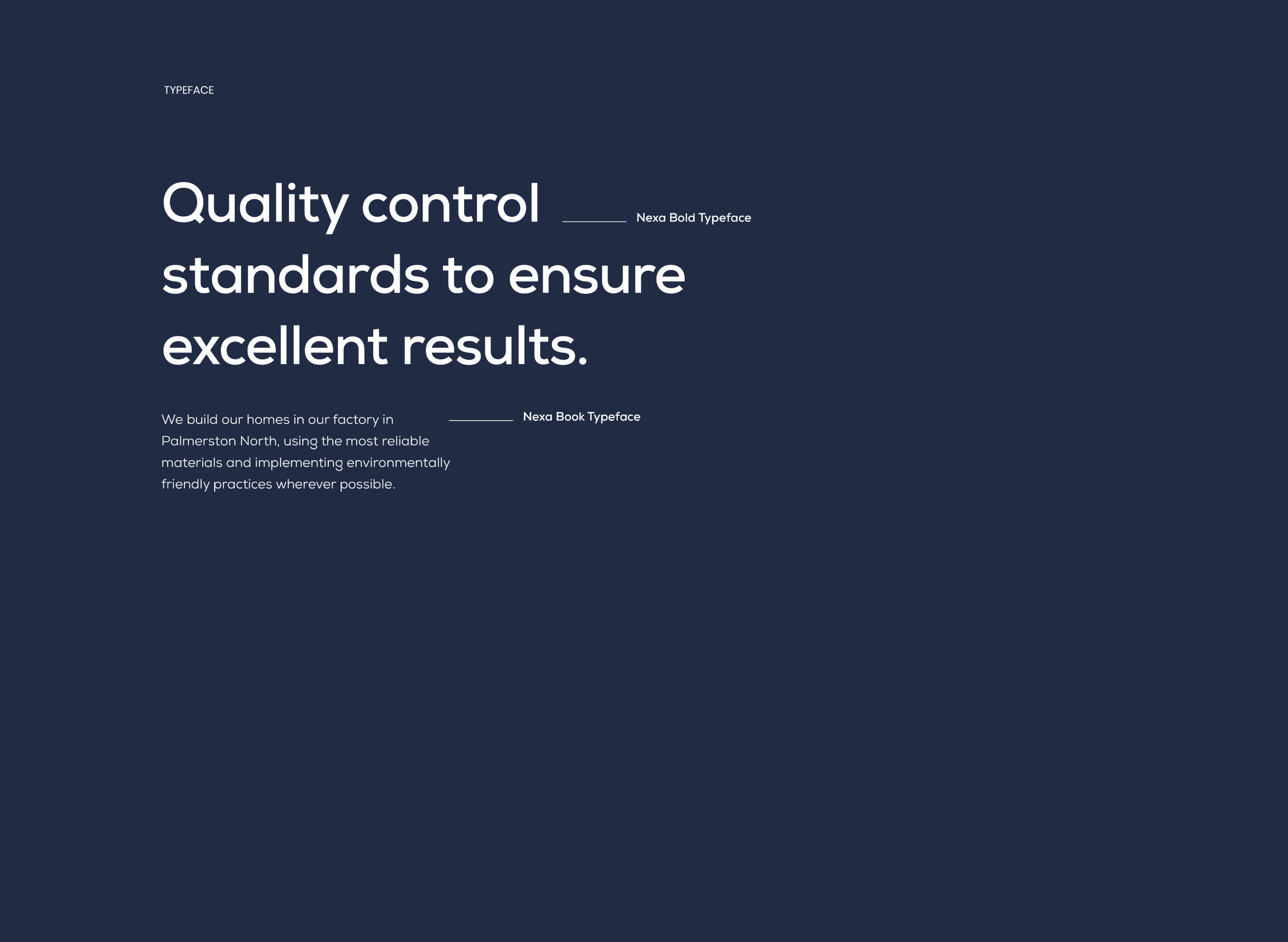 TYPEFACE

Quality control standards to ensure excellent results.

Nexa Bold Typeface

We build our homes in our factory in Palmerston North, using the most reliable materials and implementing environmentally friendly practices wherever possible.

Nexa Book Typeface